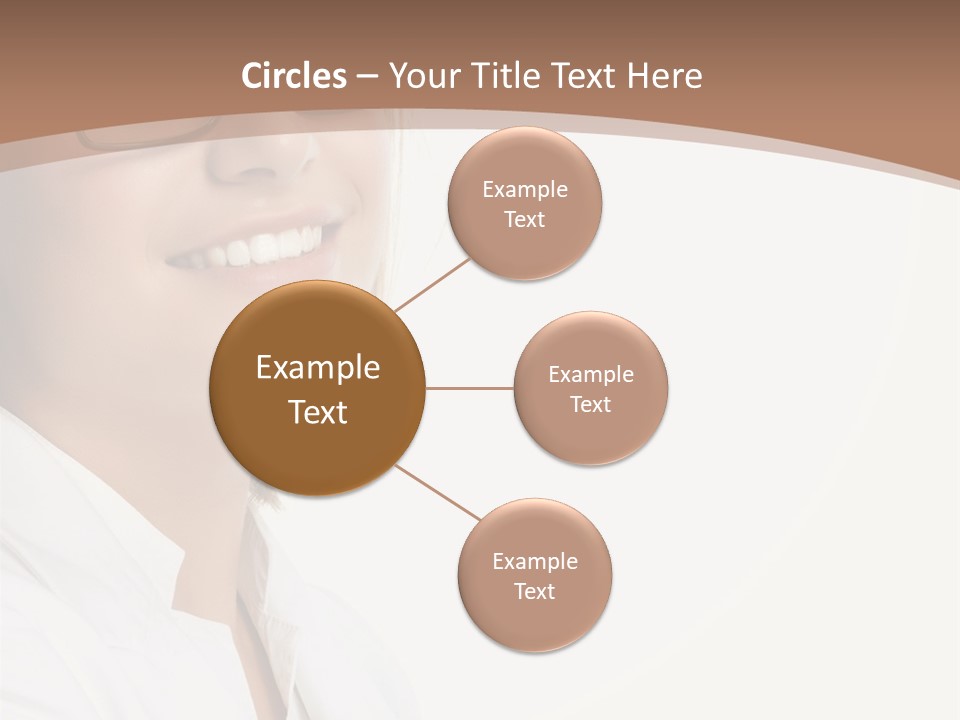 Circles – Your Title Text Here

Example Text

Example Text

Example Text

Example Text